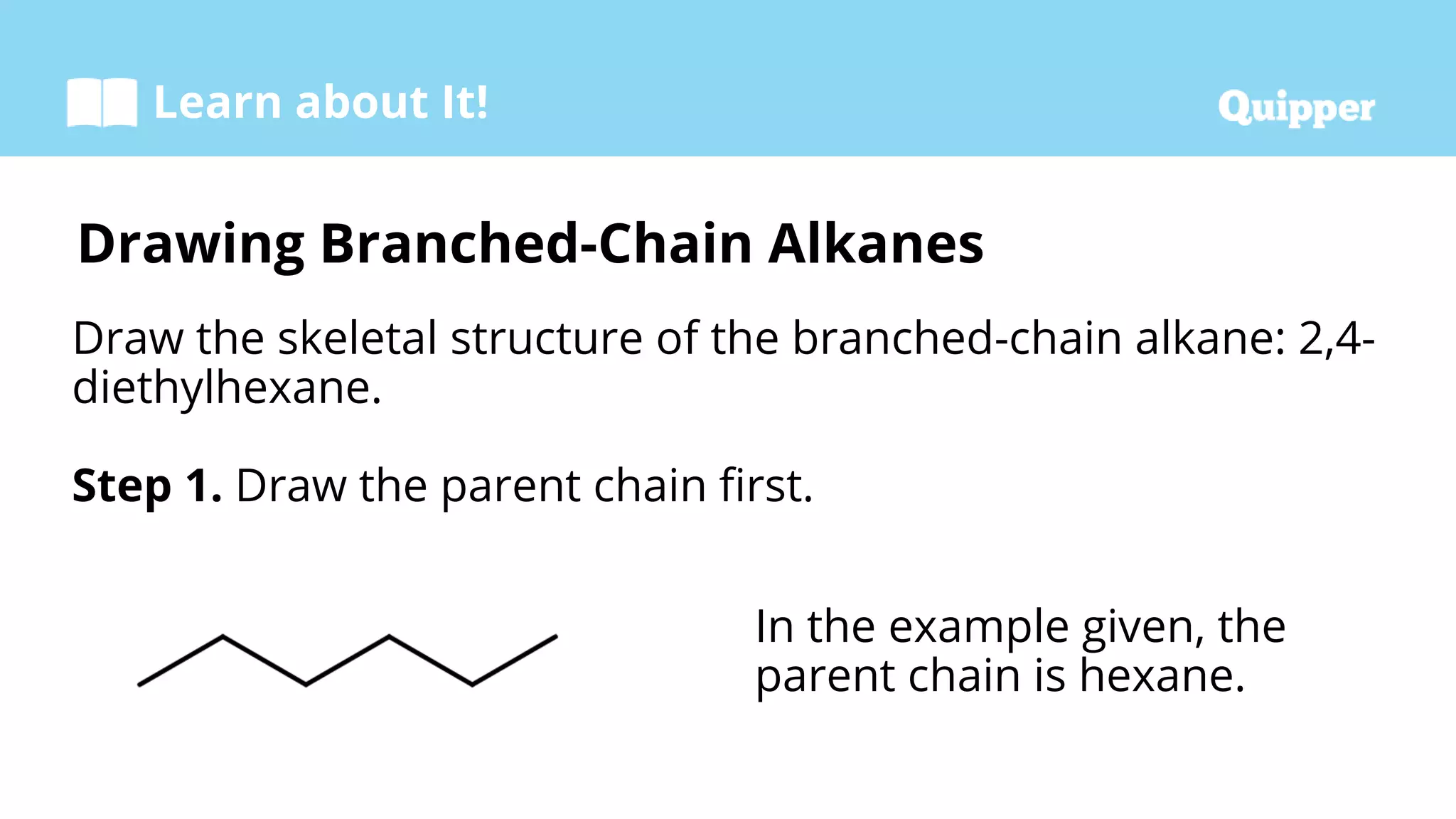 Learn about It!

Quipper

Drawing Branched-Chain Alkanes

Draw the skeletal structure of the branched-chain alkane: 2,4-diethylhexane.

Step 1. Draw the parent chain first.

In the example given, the parent chain is hexane.